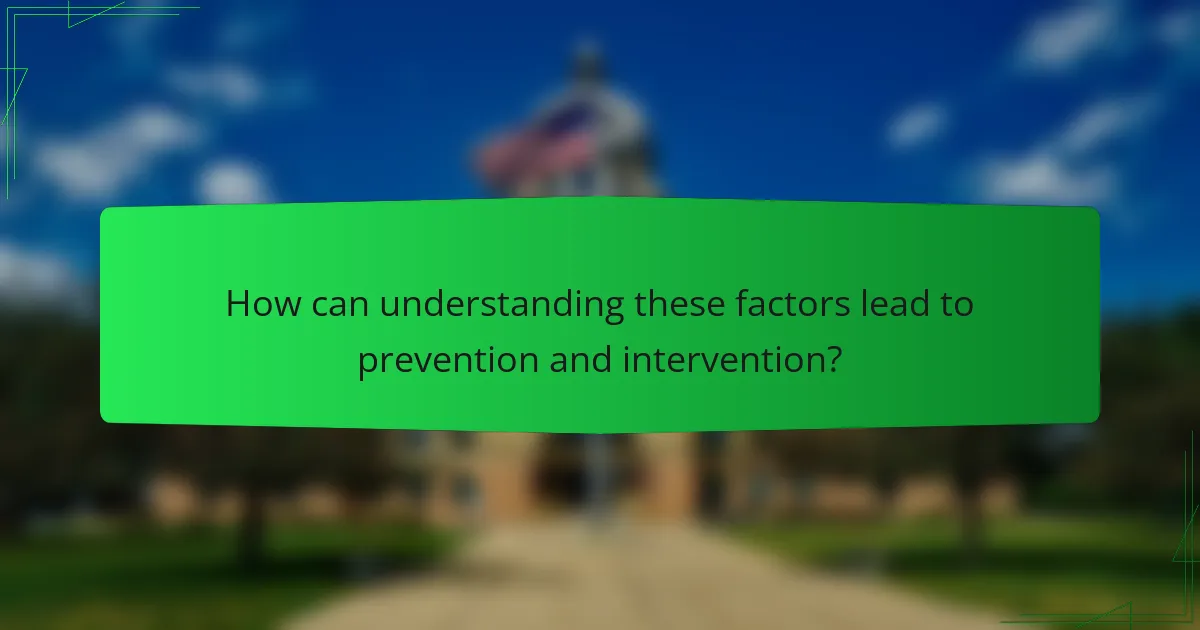 How can understanding these factors lead to prevention and intervention?